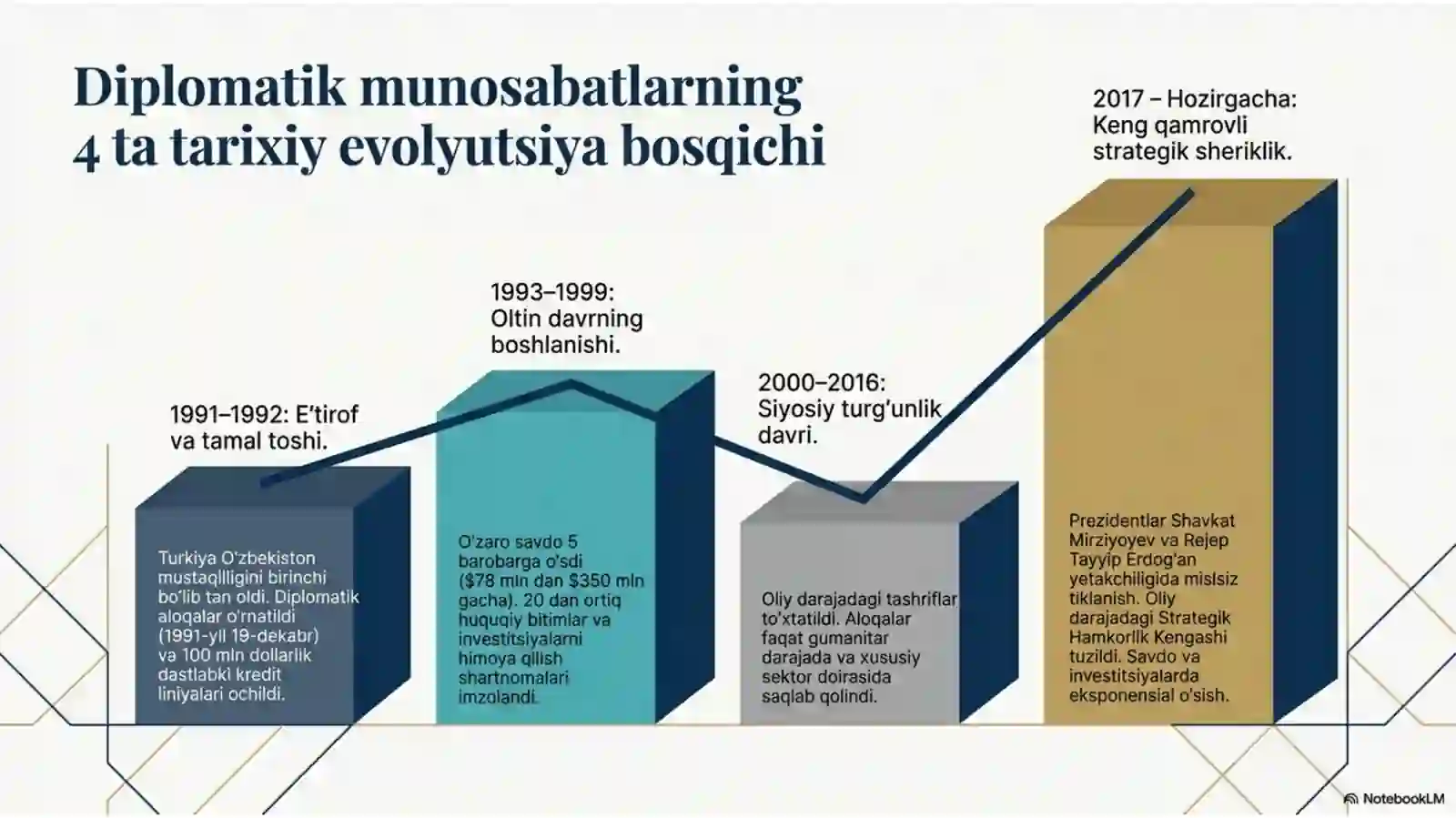 Diplomatik munosabatlarning 4 ta tarixiy evolyutsiya bosqichi

1991–1992: E'tirof va tamal toshi.

Turkiya O'zbekiston mustaqilligini birinchi bo'lib tan oldi. Diplomatik aloqalar o'rnatildi (1991-yil 19-dekabr) va 100 mln dollarlik dastlabki kredit liniyalari ochildi.

1993–1999: Oltin davrning boshlanishi.

O'zaro savdo 5 barobarga o'sdi ($78 mln dan $350 mln gacha). 20 dan ortiq huquqiy bitimlar va investitsiyalarni himoya qilish shartnomalari imzolandi.

2000–2016: Siyosiy turg'unlik davri.

Oliy darajadagi tashriflar to'xtatildi. Aloqalar faqat gumanitar darajada va xususiy sektor doirasida saqlab qolindi.

2017 – Hozirgacha: Keng qamrovli strategik sheriklik.

Prezidentlar Shavkat Mirziyoyev va Rejep Tayyip Erdog'an yetakchiligida mislsiz tiklanish. Oliy darajadagi Strategik Hamkorlik Kengashi tuzildi. Savdo va investitsiyalarda eksponensial o'sish.

NotebookLM